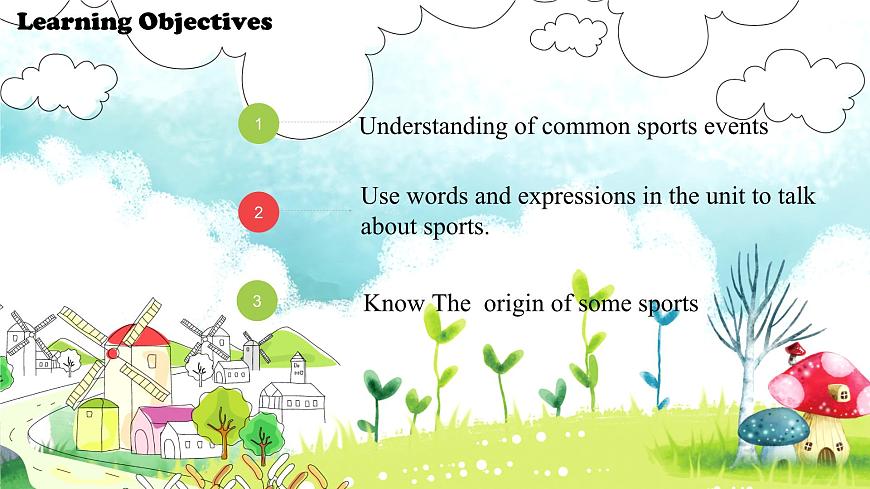 Learning Objectives

1 Understanding of common sports events

2 Use words and expressions in the unit to talk about sports.

3 Know The origin of some sports